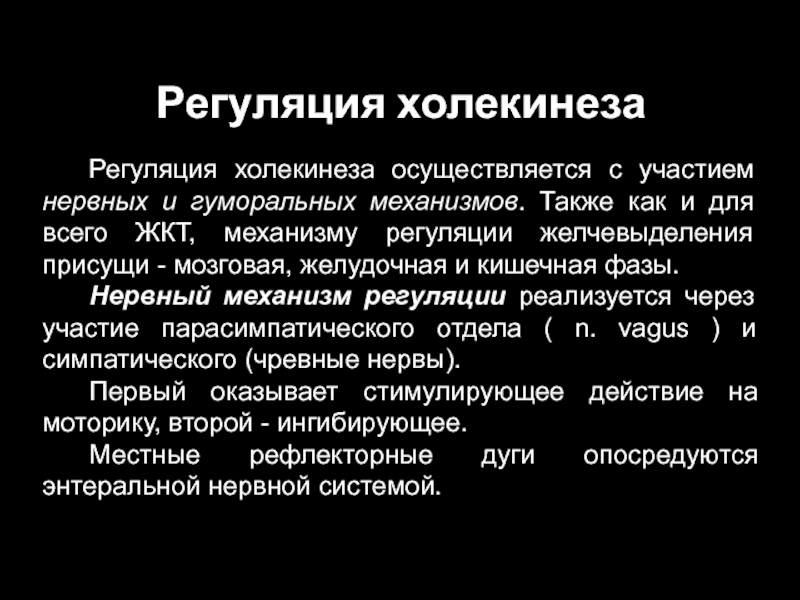 Регуляция холекинеза

Регуляция холекинеза осуществляется с участием нервных и гуморальных механизмов. Также как и для всего ЖКТ, механизму регуляции желчевыделения присущи - мозговая, желудочная и кишечная фазы.

Нервный механизм регуляции реализуется через участие парасимпатического отдела ( n. vagus ) и симпатического (чревные нервы).

Первый оказывает стимулирующее действие на моторику, второй - ингибирующее.

Местные рефлекторные дуги опосредуются энтеральной нервной системой.